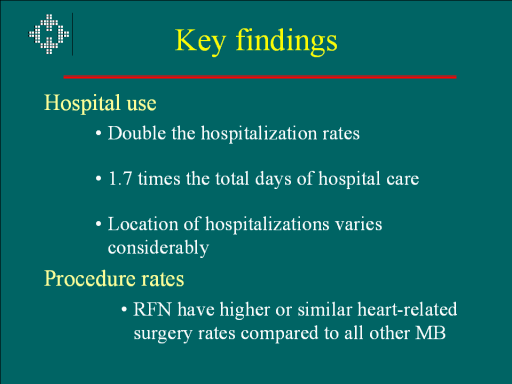 Key findings

Hospital use

• Double the hospitalization rates

• 1.7 times the total days of hospital care

• Location of hospitalizations varies considerably

Procedure rates

• RFN have higher or similar heart-related surgery rates compared to all other MB